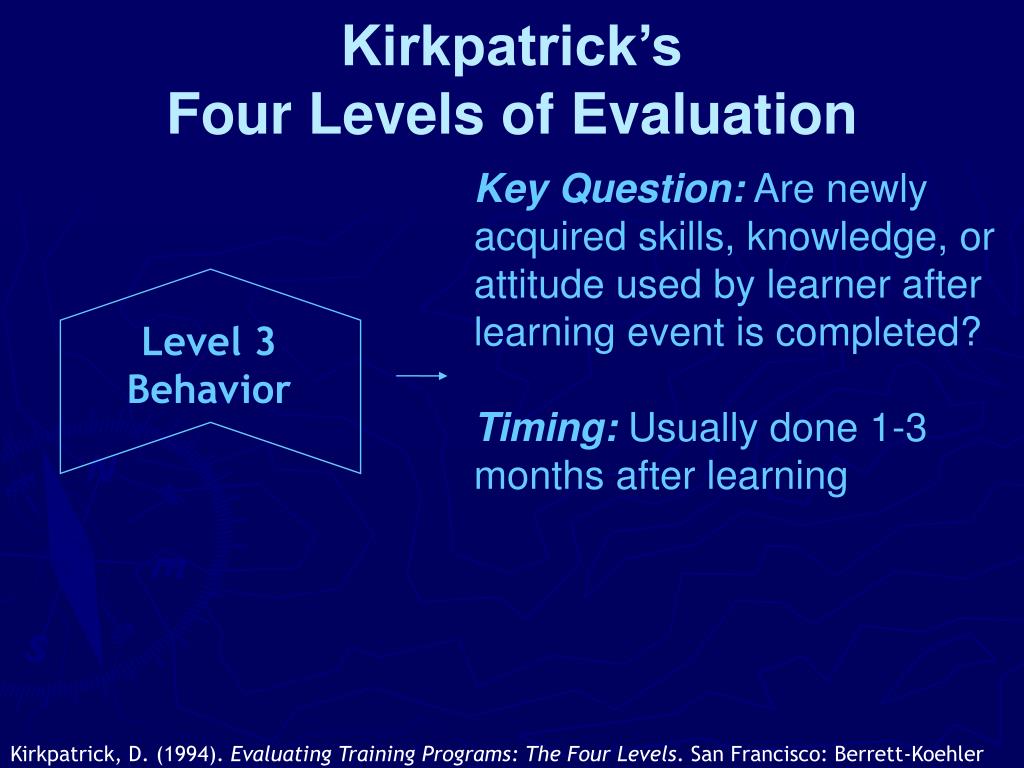 Kirkpatrick's
Four Levels of Evaluation

Level 3
Behavior

Key Question: Are newly acquired skills, knowledge, or attitude used by learner after learning event is completed?

Timing: Usually done 1-3 months after learning

Kirkpatrick, D. (1994). Evaluating Training Programs: The Four Levels. San Francisco: Berrett-Koehler